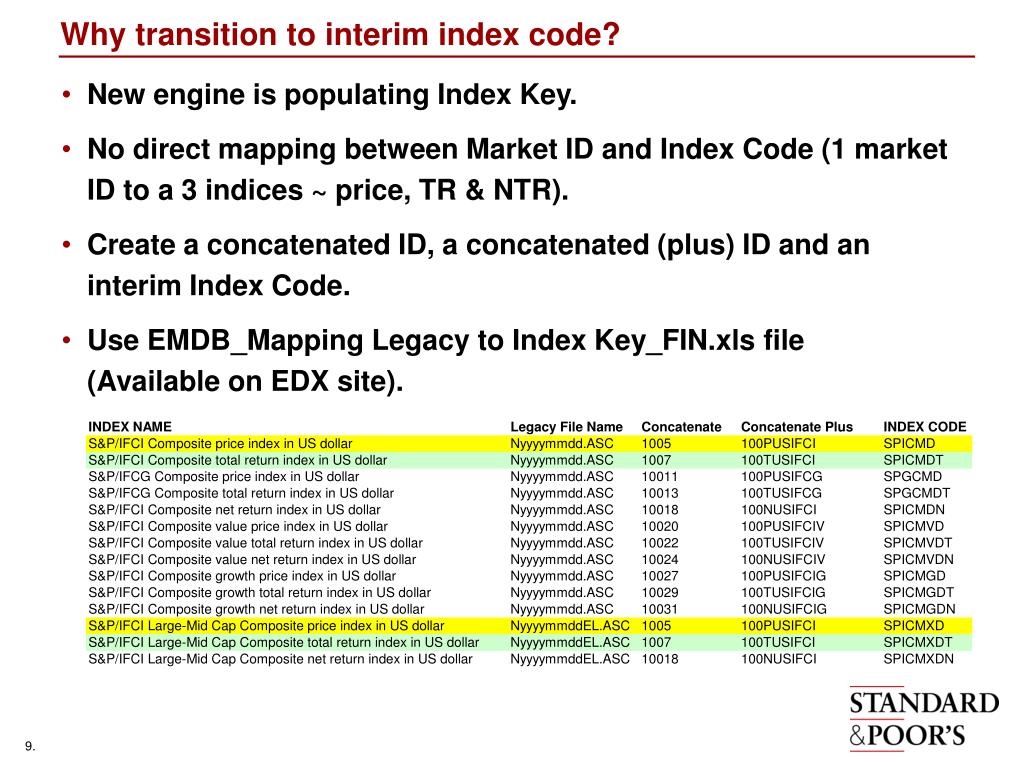 Why transition to interim index code?

• New engine is populating Index Key.

• No direct mapping between Market ID and Index Code (1 market ID to a 3 indices ~ price, TR & NTR).

• Create a concatenated ID, a concatenated (plus) ID and an interim Index Code.

• Use EMDB_Mapping Legacy to Index Key_FIN.xls file (Available on EDX site).

| INDEX NAME | Legacy File Name | Concatenate | Concatenate Plus | INDEX CODE |
|---|---|---|---|---|
| S&P/IFCI Composite price index in US dollar | Nyyyymmdd.ASC | 1005 | 100PUSIFCI | SPICMD |
| S&P/IFCI Composite total return index in US dollar | Nyyyymmdd.ASC | 1007 | 100TUSIFCI | SPICMDT |
| S&P/IFCG Composite price index in US dollar | Nyyyymmdd.ASC | 10011 | 100PUSIFCG | SPGCMD |
| S&P/IFCG Composite total return index in US dollar | Nyyyymmdd.ASC | 10013 | 100TUSIFCG | SPGCMDT |
| S&P/IFCI Composite net return index in US dollar | Nyyyymmdd.ASC | 10018 | 100NUSIFCI | SPICMDN |
| S&P/IFCI Composite value price index in US dollar | Nyyyymmdd.ASC | 10020 | 100PUSIFCIV | SPICMVD |
| S&P/IFCI Composite value total return index in US dollar | Nyyyymmdd.ASC | 10022 | 100TUSIFCIV | SPICMVDT |
| S&P/IFCI Composite value net return index in US dollar | Nyyyymmdd.ASC | 10024 | 100NUSIFCIV | SPICMVDN |
| S&P/IFCI Composite growth price index in US dollar | Nyyyymmdd.ASC | 10027 | 100PUSIFCIG | SPICMGD |
| S&P/IFCI Composite growth total return index in US dollar | Nyyyymmdd.ASC | 10029 | 100TUSIFCIG | SPICMGDT |
| S&P/IFCI Composite growth net return index in US dollar | Nyyyymmdd.ASC | 10031 | 100NUSIFCIG | SPICMGDN |
| S&P/IFCI Large-Mid Cap Composite price index in US dollar | NyyyymmddEL.ASC | 1005 | 100PUSIFCI | SPICMXD |
| S&P/IFCI Large-Mid Cap Composite total return index in US dollar | NyyyymmddEL.ASC | 1007 | 100TUSIFCI | SPICMXDT |
| S&P/IFCI Large-Mid Cap Composite net return index in US dollar | NyyyymmddEL.ASC | 10018 | 100NUSIFCI | SPICMXDN |

9.

STANDARD
&POOR'S